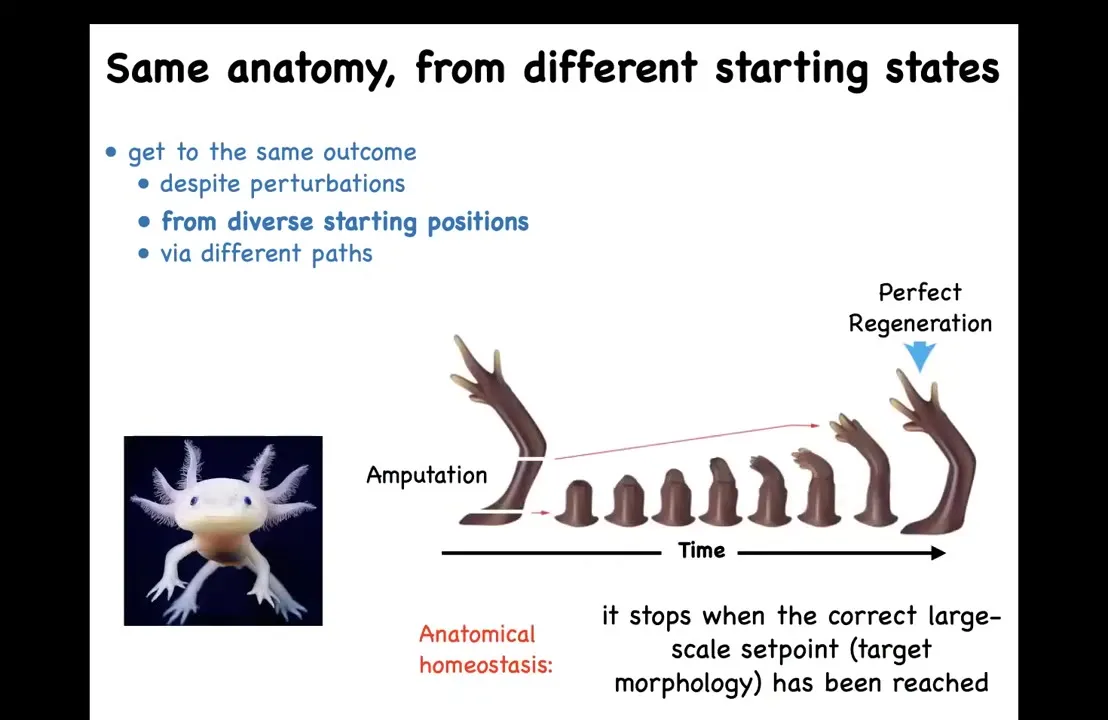 Same anatomy, from different starting states

• get to the same outcome
• despite perturbations
• from diverse starting positions
• via different paths

Perfect Regeneration

Amputation

Time

Anatomical homeostasis:

it stops when the correct large-scale setpoint (target morphology) has been reached